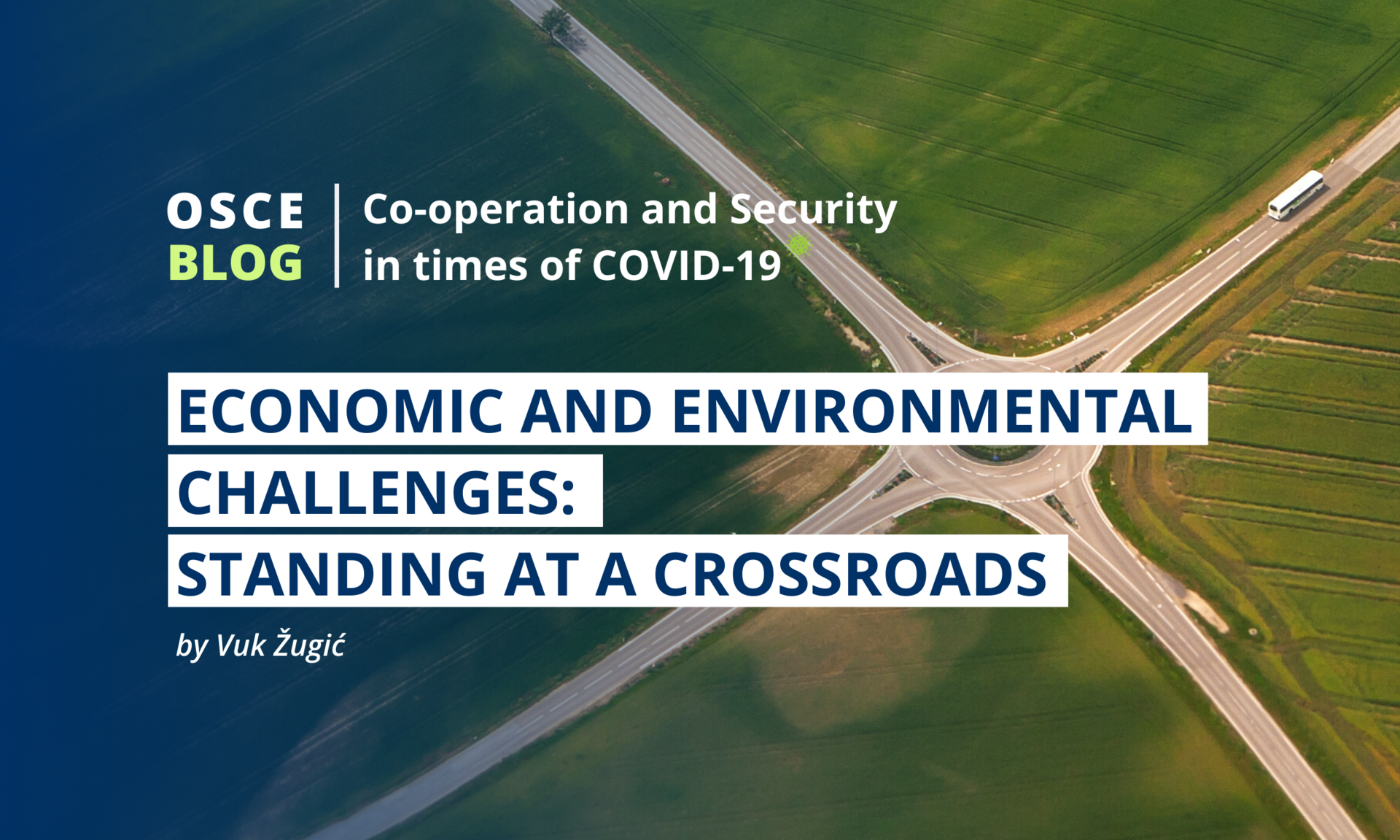 OSCE
BLOG

Co-operation and Security
in times of COVID-19

ECONOMIC AND ENVIRONMENTAL
CHALLENGES:
STANDING AT A CROSSROADS

by Vuk Žugić